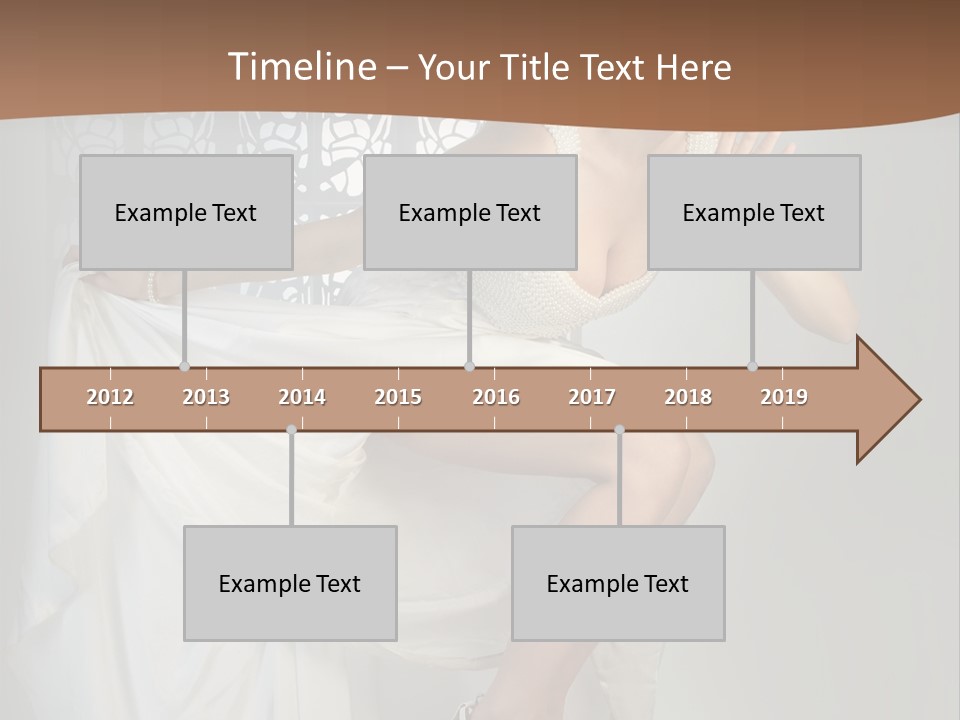 Timeline – Your Title Text Here

Example Text

Example Text

Example Text

2012 2013 2014 2015 2016 2017 2018 2019

Example Text

Example Text